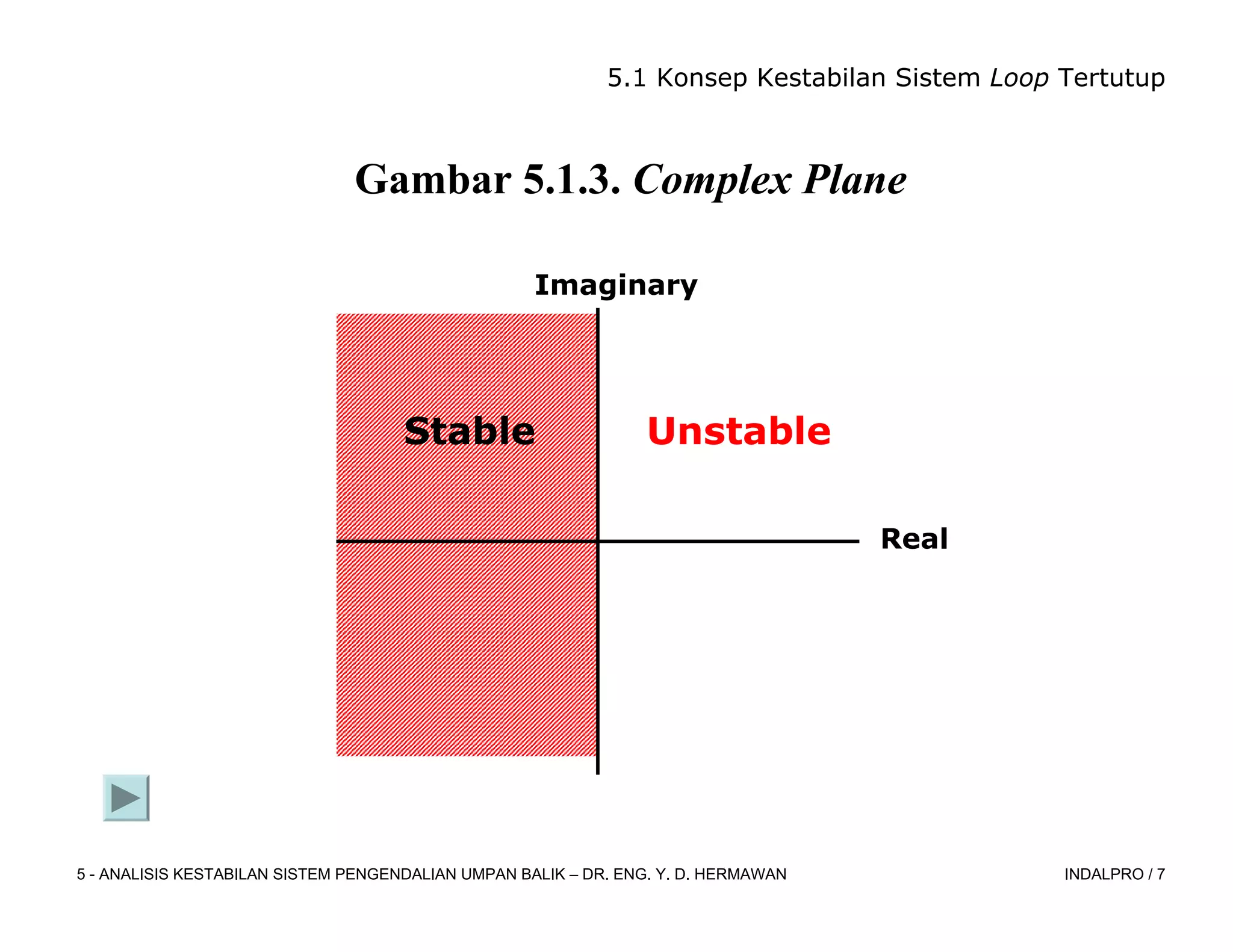 5.1 Konsep Kestabilan Sistem Loop Tertutup

Gambar 5.1.3. Complex Plane

Imaginary

Stable

Unstable

Real

5 - ANALISIS KESTABILAN SISTEM PENGENDALIAN UMPAN BALIK – DR. ENG. Y. D. HERMAWAN

INDALPRO / 7